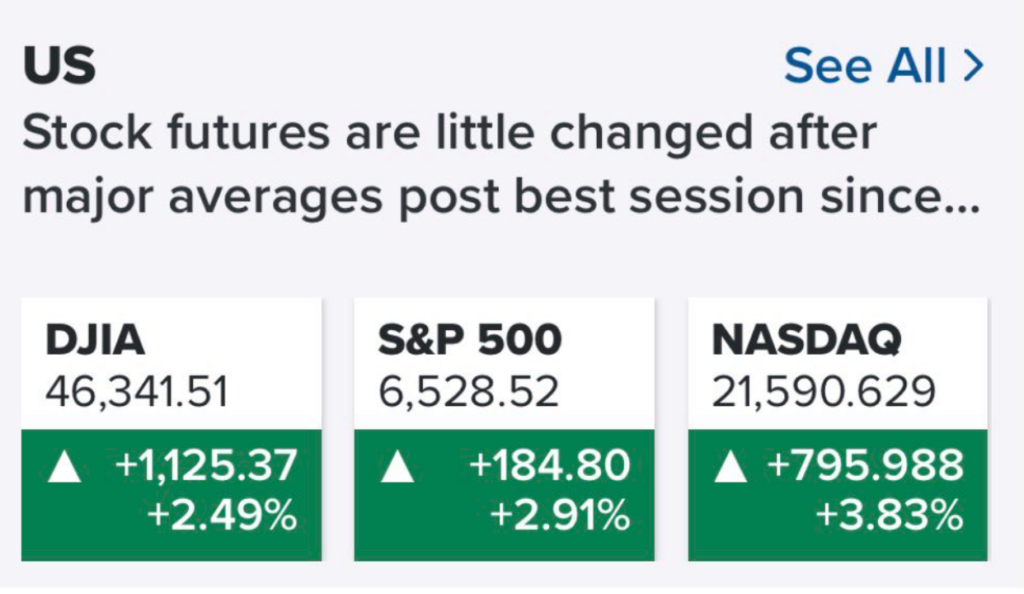 US

See All >

Stock futures are little changed after major averages post best session since...

DJIA
46,341.51
▲ +1,125.37
+2.49%

S&P 500
6,528.52
▲ +184.80
+2.91%

NASDAQ
21,590.629
▲ +795.988
+3.83%